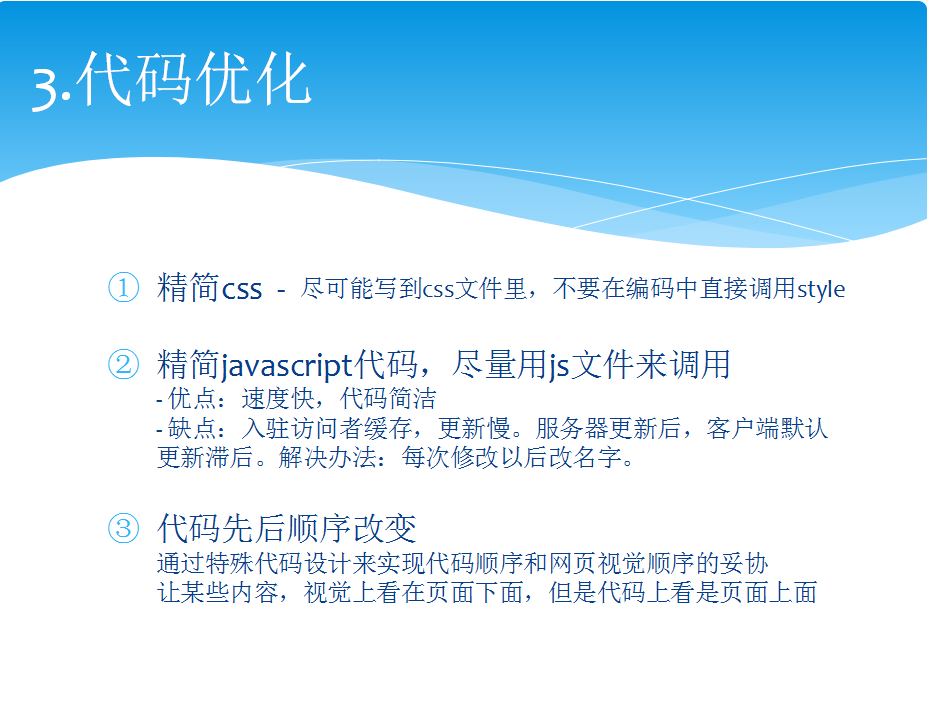 3.代码优化

① 精简css - 尽可能写到css文件里，不要在编码中直接调用style

② 精简javascript代码，尽量用js文件来调用
- 优点：速度快，代码简洁
- 缺点：入驻访问者缓存，更新慢。服务器更新后，客户端默认更新滞后。解决办法：每次修改以后改名字。

③ 代码先后顺序改变
通过特殊代码设计来实现代码顺序和网页视觉顺序的妥协
让某些内容，视觉上看在页面下面，但是代码上看是页面上面